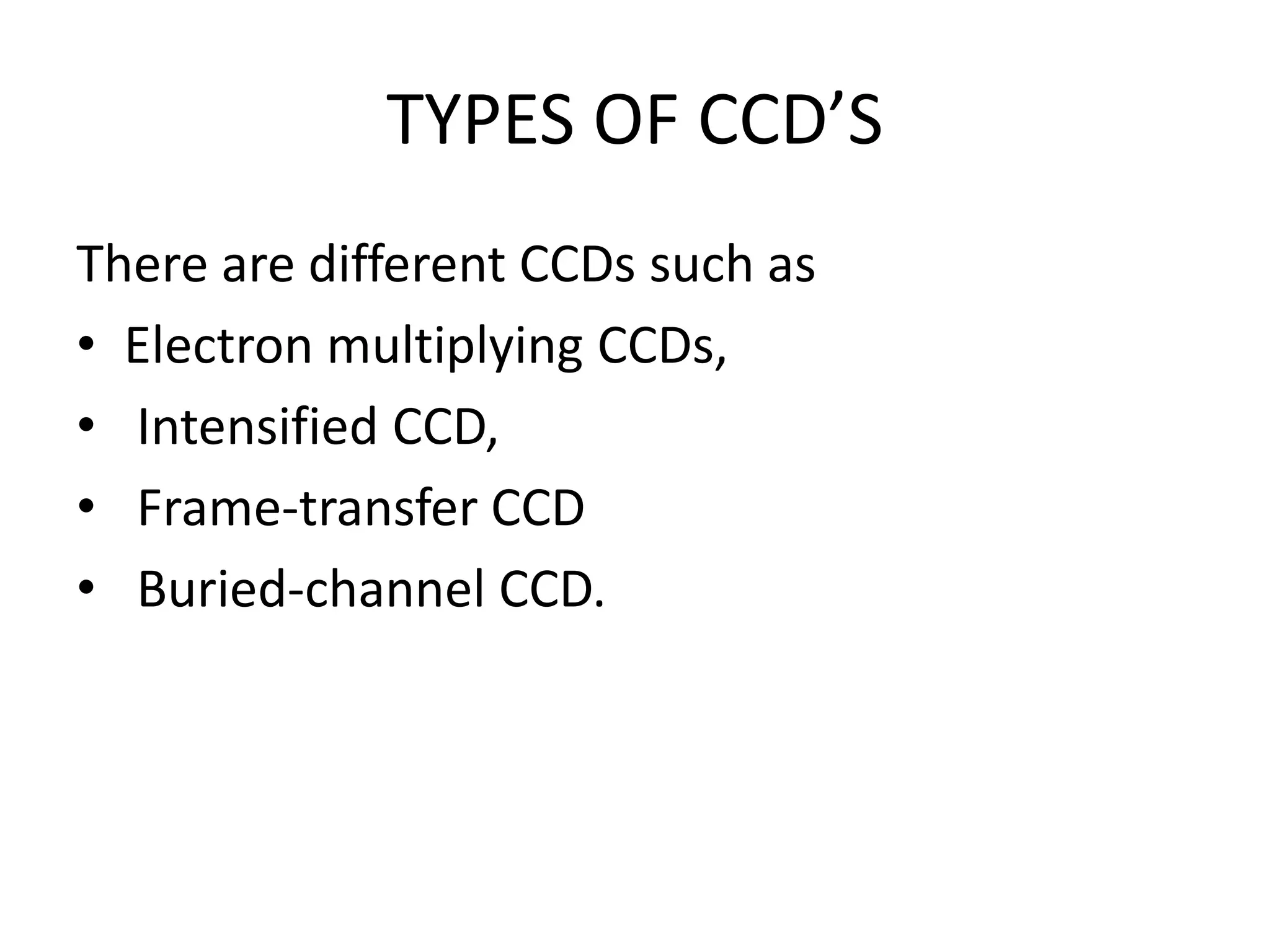 TYPES OF CCD’S

There are different CCDs such as

• Electron multiplying CCDs,
• Intensified CCD,
• Frame-transfer CCD
• Buried-channel CCD.